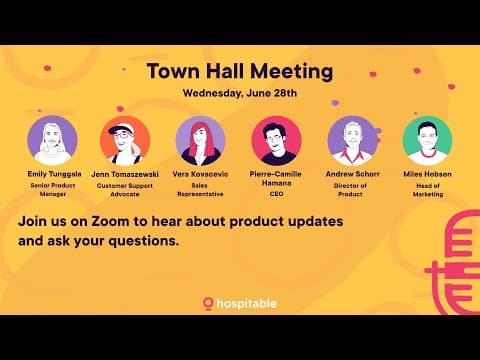 Town Hall Meeting

Wednesday, June 28th

Emily Tunggala
Senior Product Manager

Jenn Tomaszewski
Customer Support Advocate

Vera Kovacevic
Sales Representative

Pierre-Camille Hamana
CEO

Andrew Schorr
Director of Product

Miles Hobson
Head of Marketing

Join us on Zoom to hear about product updates and ask your questions.

hospitable